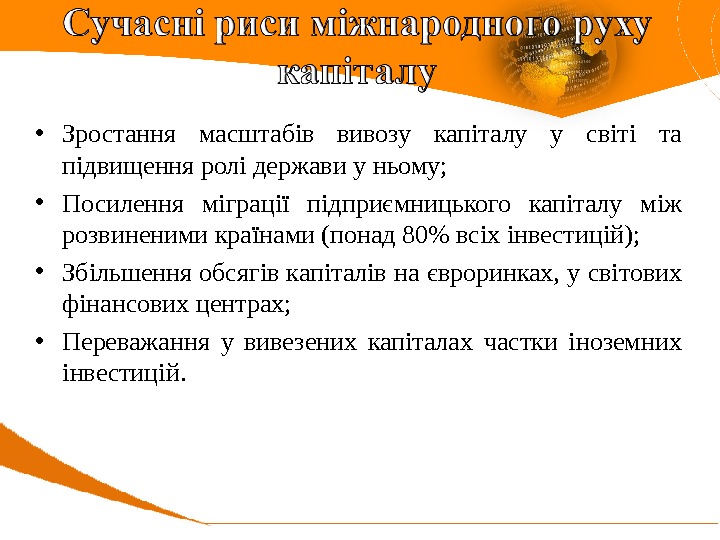 Сучасні риси міжнародного руху капіталу

• Зростання масштабів вивозу капіталу у світі та підвищення ролі держави у ньому;
• Посилення міграції підприємницького капіталу між розвиненими країнами (понад 80% всіх інвестицій);
• Збільшення обсягів капіталів на євроринках, у світових фінансових центрах;
• Переважання у вивезених капіталах частки іноземних інвестицій.